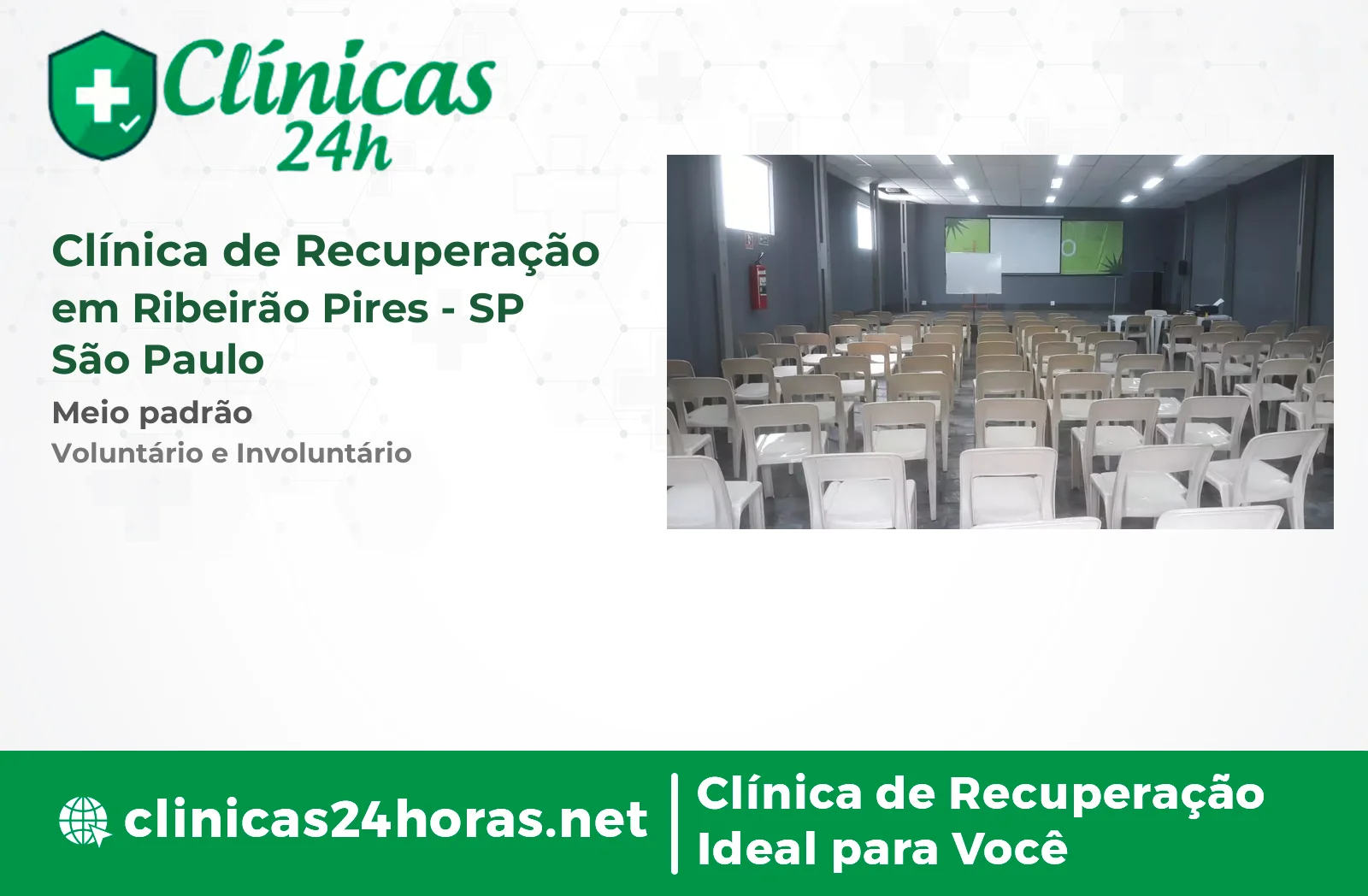 Clínicas 24h

Clínica de Recuperação em Ribeirão Pires - SP
São Paulo

Meio padrão

Voluntário e Involuntário

clinicas24horas.net

Clínica de Recuperação Ideal para Você